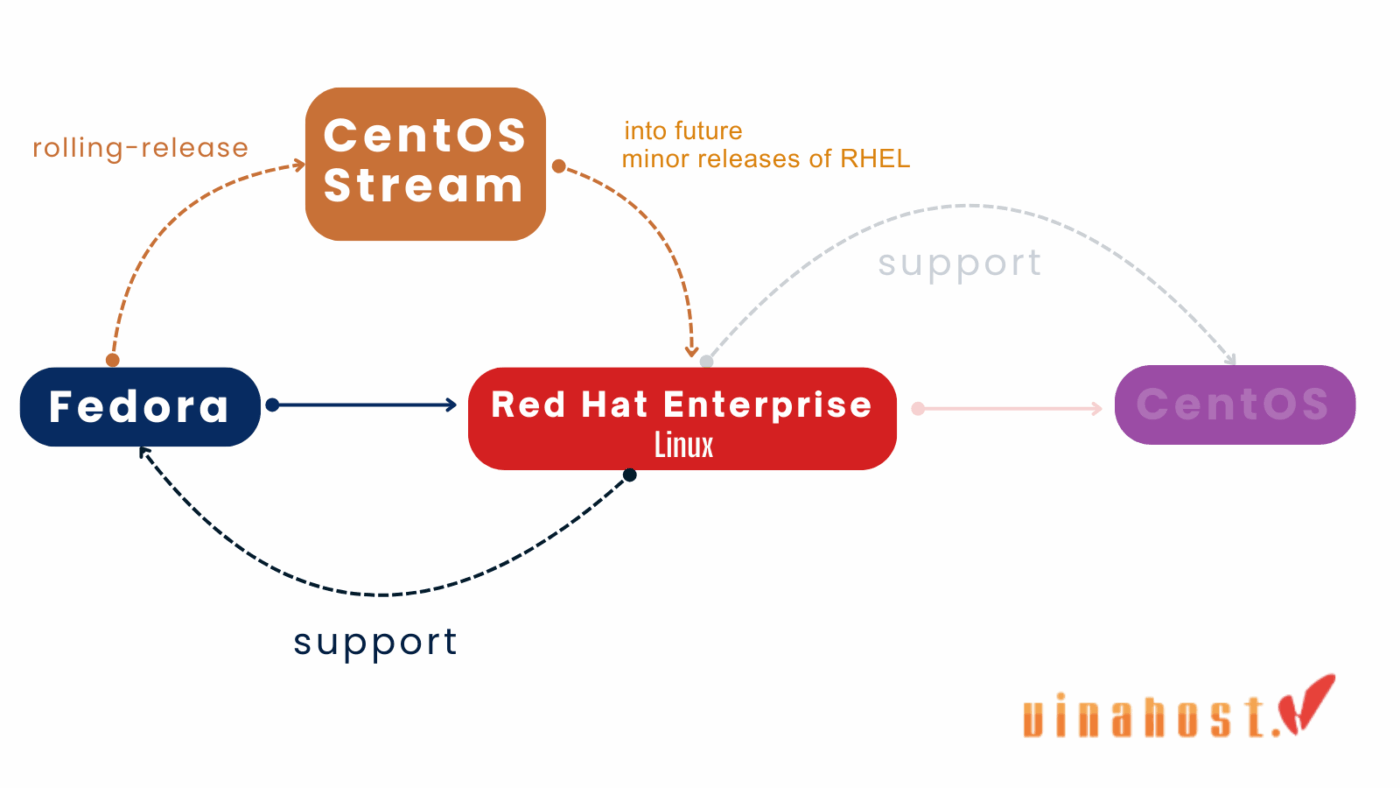 rolling-release

CentOS Stream

into future minor releases of RHEL

support

Fedora

Red Hat Enterprise Linux

CentOS

support

vinahost.